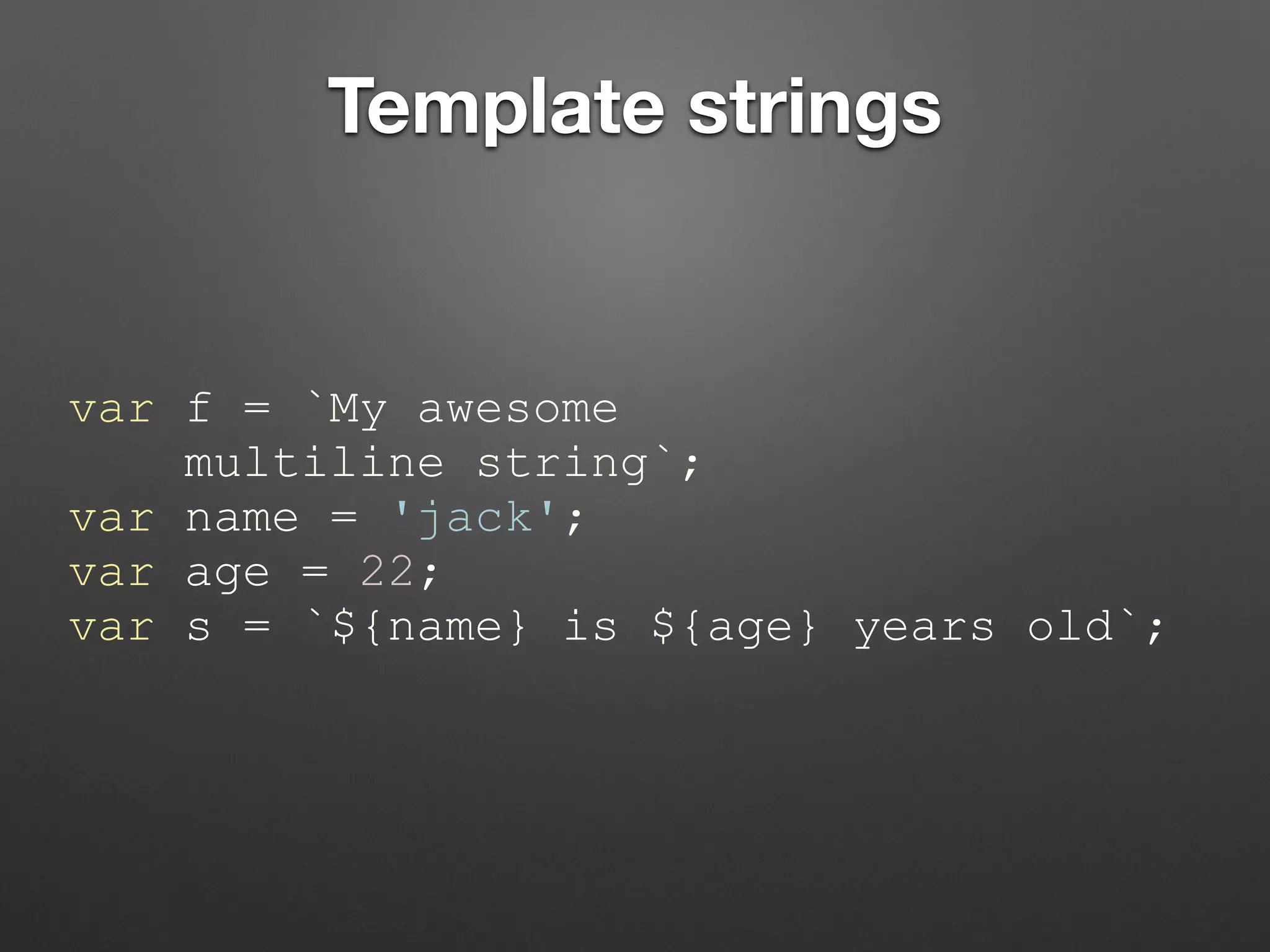 Template strings

var f = `My awesome
    multiline string`;
var name = 'jack';
var age = 22;
var s = `${name} is ${age} years old`;